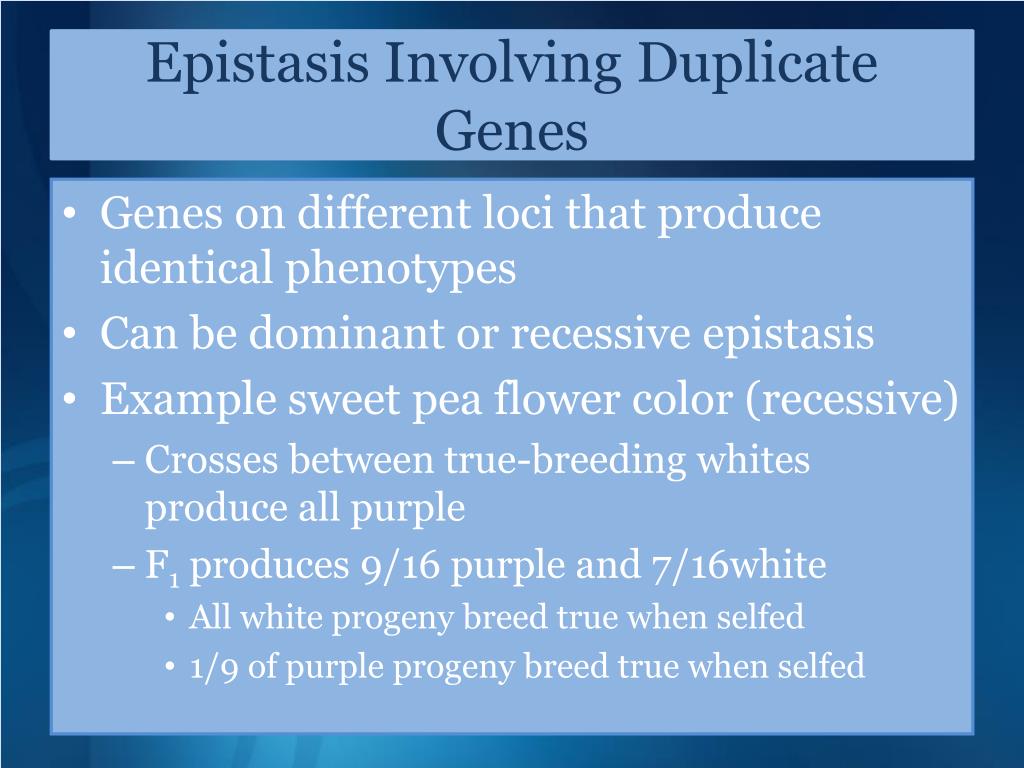 Epistasis Involving Duplicate Genes

• Genes on different loci that produce identical phenotypes
• Can be dominant or recessive epistasis
• Example sweet pea flower color (recessive)
– Crosses between true-breeding whites produce all purple
– $F_1$ produces 9/16 purple and 7/16white
• All white progeny breed true when selfed
• 1/9 of purple progeny breed true when selfed